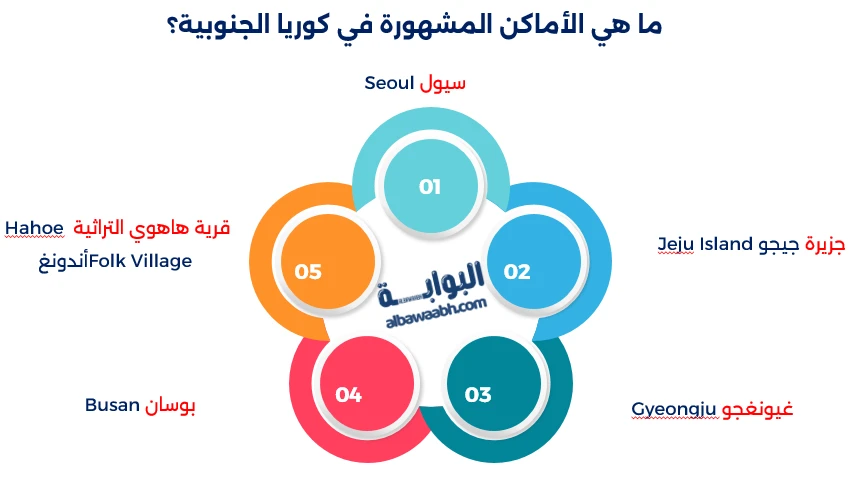 ما هي الأماكن المشهورة في كوريا الجنوبية؟

سيول Seoul

01

جزيرة جيجو Jeju Island

02

غيونغجو Gyeongju

03

بوسان Busan

04

قرية هاهوي التراثية Hahoe Folk Villageأندونغ

05

البوابة
albawaabh.com